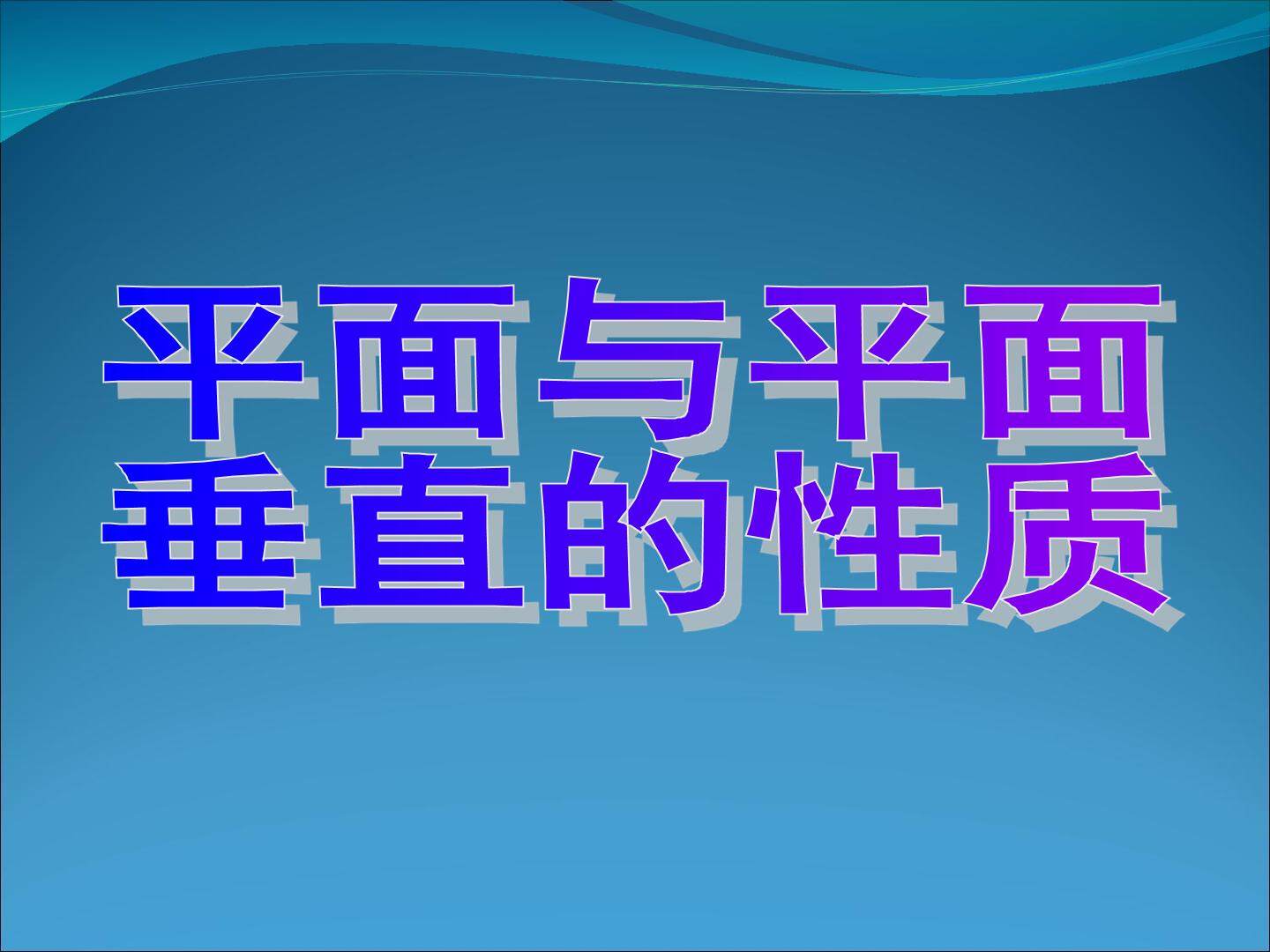 平面与平面垂直的性质